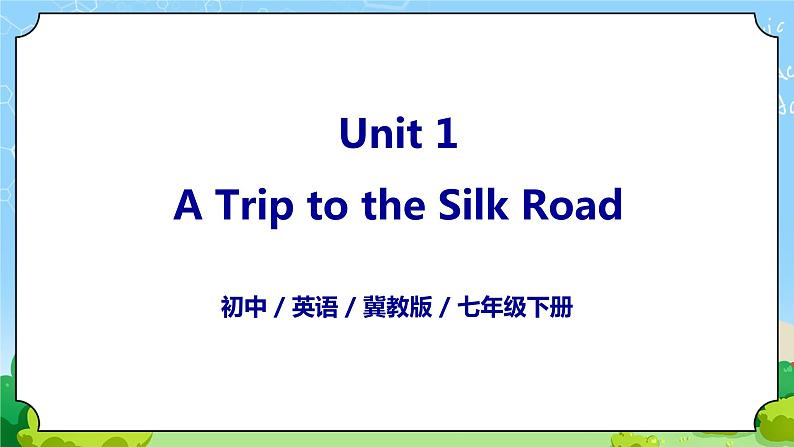 Unit 1
A Trip to the Silk Road

初中 / 英语 / 冀教版 / 七年级下册